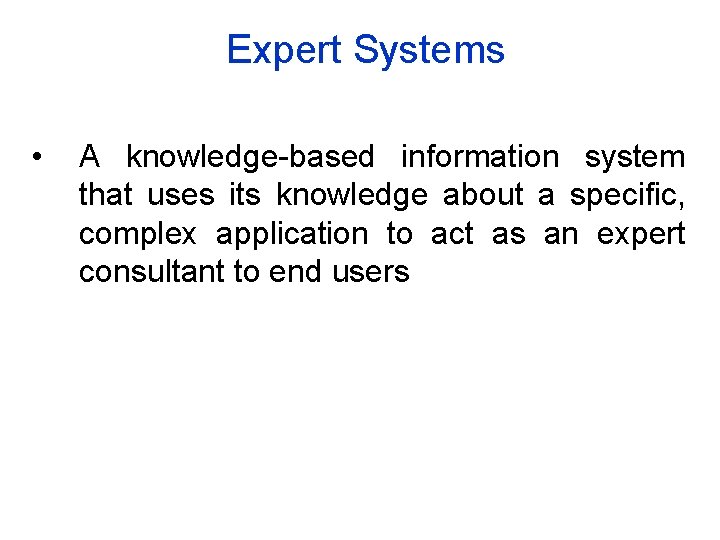 Expert Systems

• A knowledge-based information system that uses its knowledge about a specific, complex application to act as an expert consultant to end users